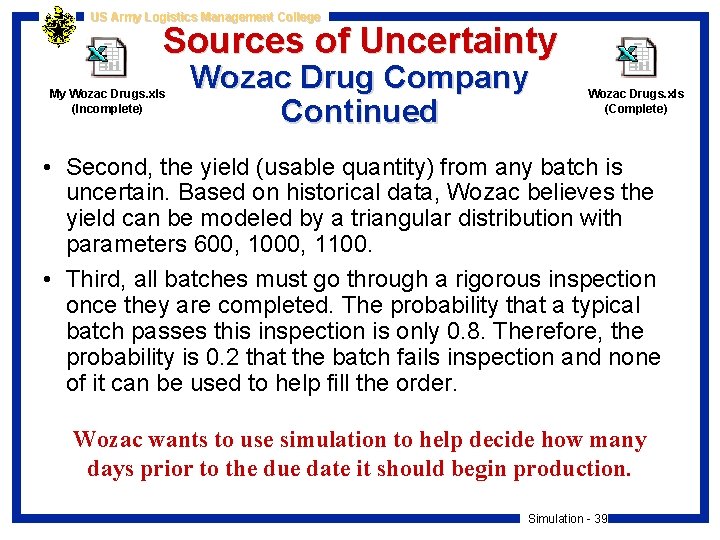 US Army Logistics Management College

Sources of Uncertainty
Wozac Drug Company
Continued

My Wozac Drugs.xls
(Incomplete)

Wozac Drugs.xls
(Complete)

• Second, the yield (usable quantity) from any batch is uncertain. Based on historical data, Wozac believes the yield can be modeled by a triangular distribution with parameters 600, 1000, 1100.

• Third, all batches must go through a rigorous inspection once they are completed. The probability that a typical batch passes this inspection is only 0.8. Therefore, the probability is 0.2 that the batch fails inspection and none of it can be used to help fill the order.

Wozac wants to use simulation to help decide how many days prior to the due date it should begin production.

Simulation - 39